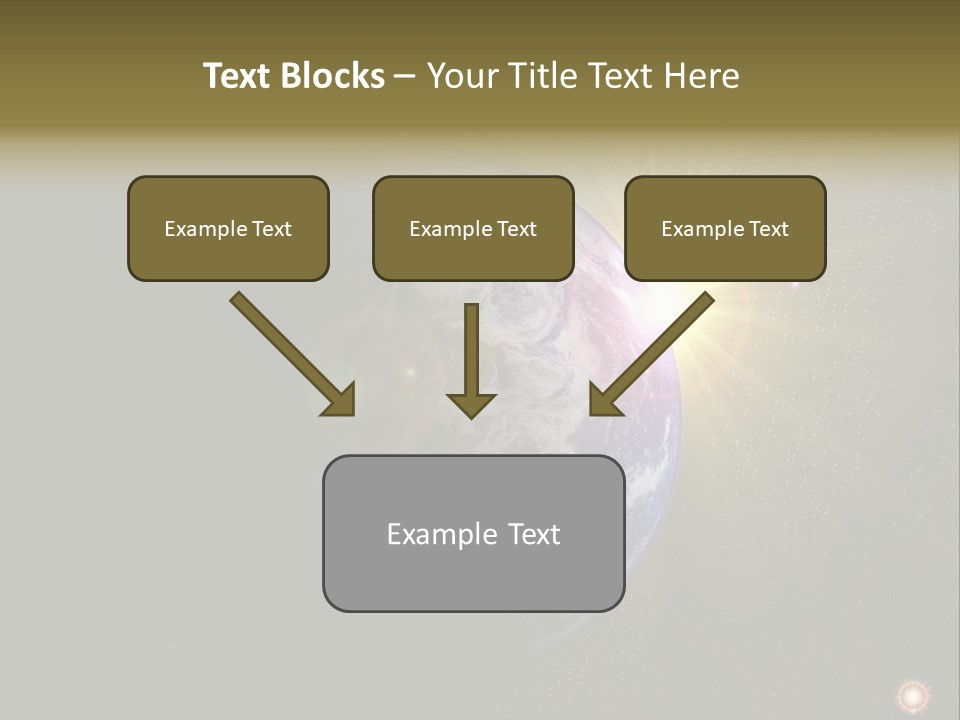 Text Blocks – Your Title Text Here

Example Text

Example Text

Example Text

Example Text